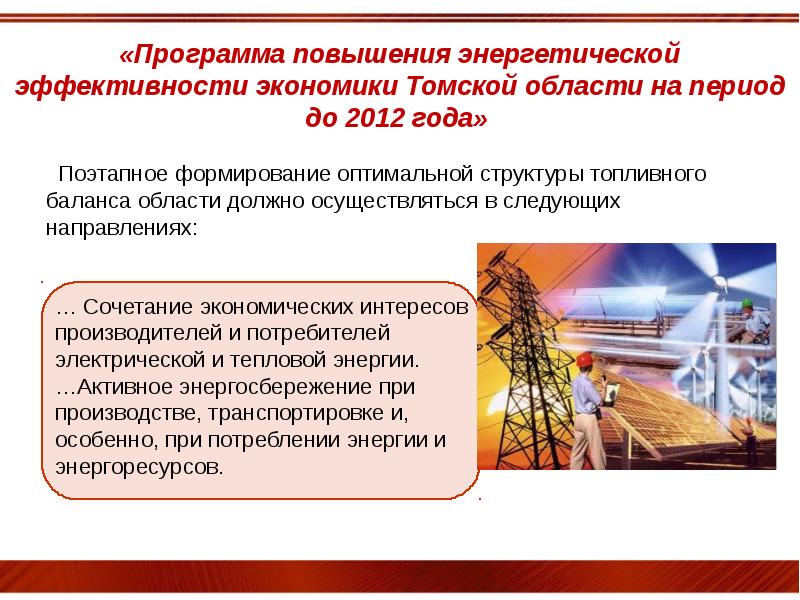 «Программа повышения энергетической эффективности экономики Томской области на период до 2012 года»

Поэтапное формирование оптимальной структуры топливного баланса области должно осуществляться в следующих направлениях:

… Сочетание экономических интересов производителей и потребителей электрической и тепловой энергии.
…Активное энергосбережение при производстве, транспортировке и, особенно, при потреблении энергии и энергоресурсов.